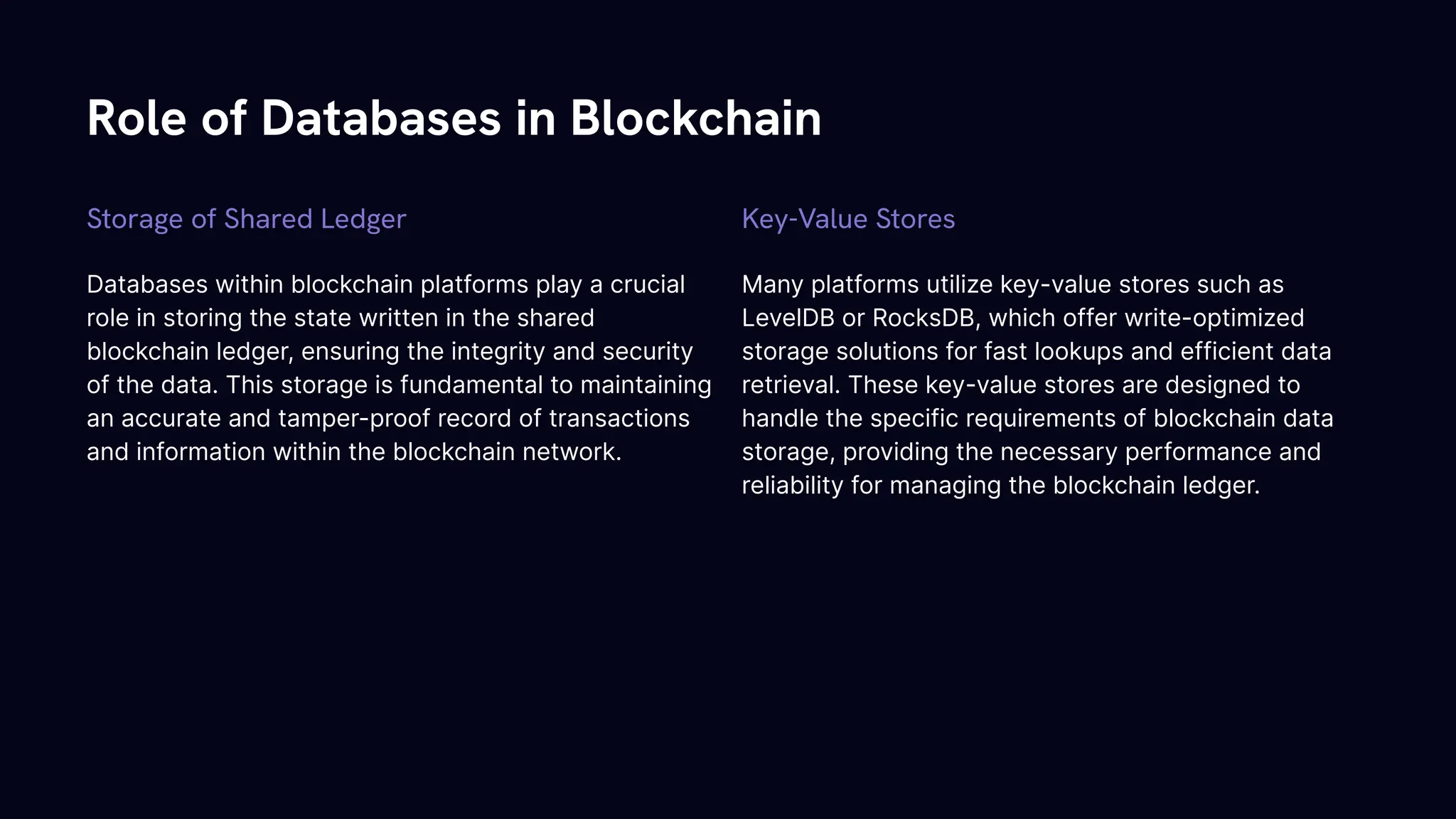 Role of Databases in Blockchain

Storage of Shared Ledger

Databases within blockchain platforms play a crucial role in storing the state written in the shared blockchain ledger, ensuring the integrity and security of the data. This storage is fundamental to maintaining an accurate and tamper-proof record of transactions and information within the blockchain network.

Key-Value Stores

Many platforms utilize key-value stores such as LevelDB or RocksDB, which offer write-optimized storage solutions for fast lookups and efficient data retrieval. These key-value stores are designed to handle the specific requirements of blockchain data storage, providing the necessary performance and reliability for managing the blockchain ledger.